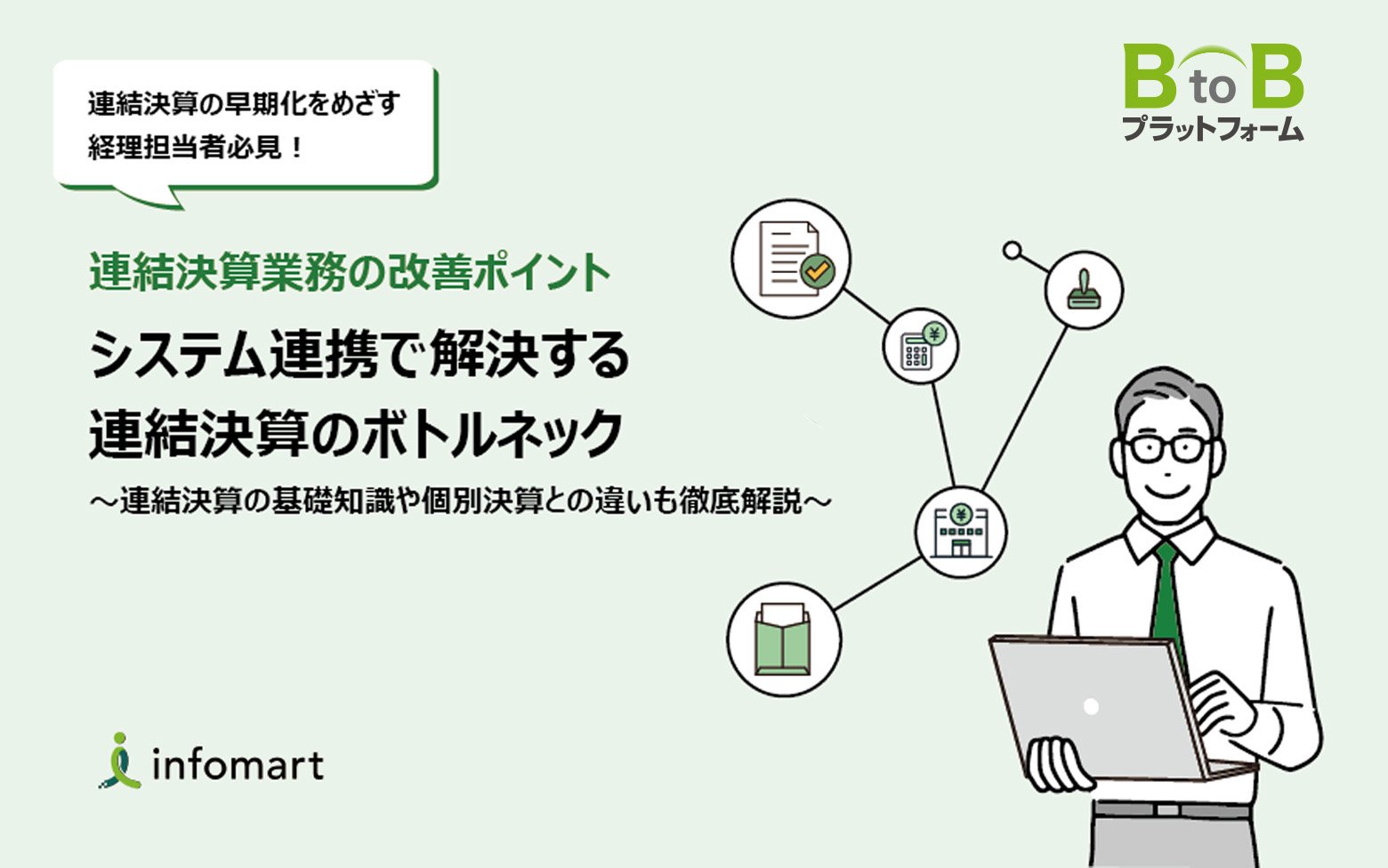 連結決算の早期化をめざす
経理担当者必見！

B to B
プラットフォーム

連結決算業務の改善ポイント

システム連携で解決する
連結決算のボトルネック

～連結決算の基礎知識や個別決算との違いも徹底解説～

infomart